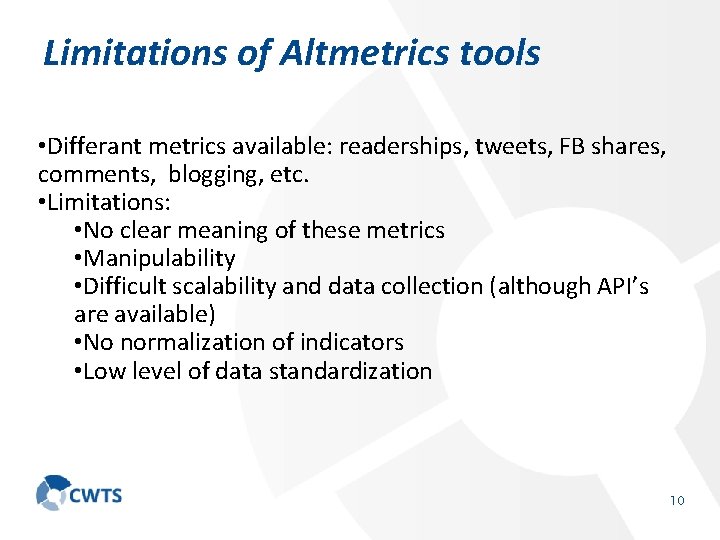 Limitations of Altmetrics tools

•Differant metrics available: readerships, tweets, FB shares, comments, blogging, etc.
•Limitations:
•No clear meaning of these metrics
•Manipulability
•Difficult scalability and data collection (although API's are available)
•No normalization of indicators
•Low level of data standardization

CWTS

10